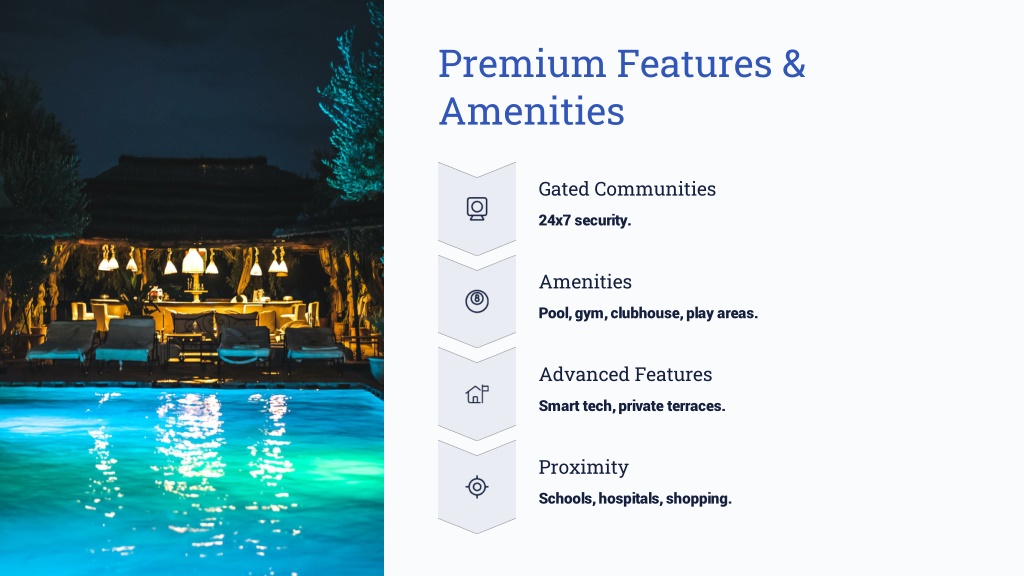 Premium Features & Amenities

Gated Communities

24x7 security.

Amenities

Pool, gym, clubhouse, play areas.

Advanced Features

Smart tech, private terraces.

Proximity

Schools, hospitals, shopping.